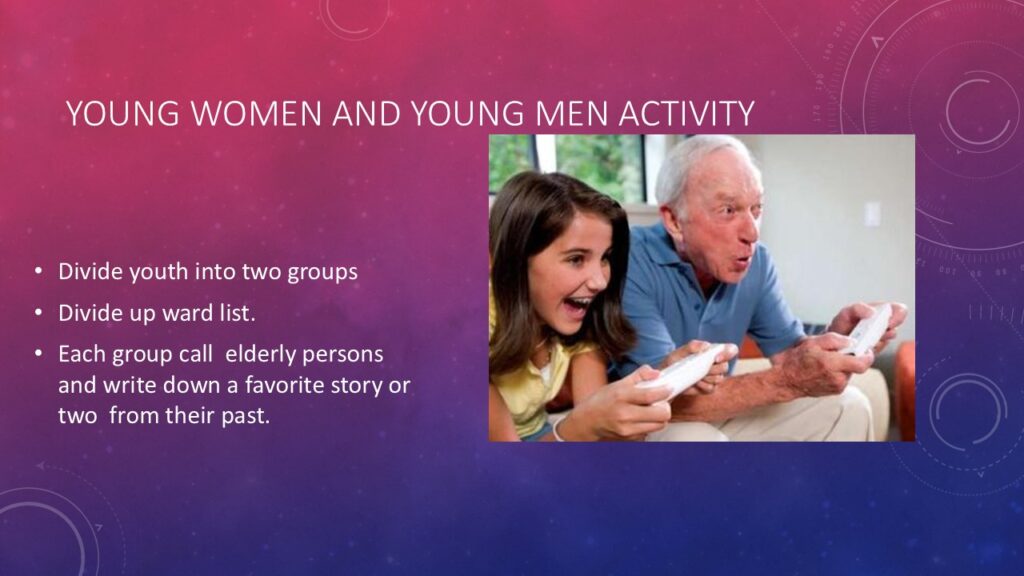 YOUNG WOMEN AND YOUNG MEN ACTIVITY

• Divide youth into two groups
• Divide up ward list.
• Each group call elderly persons and write down a favorite story or two from their past.